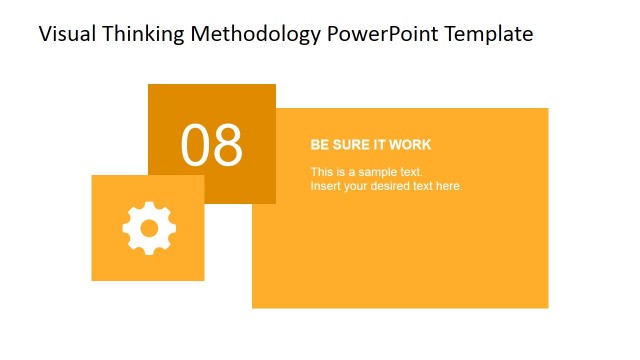 Visual Thinking Methodology PowerPoint Template

08

BE SURE IT WORK

This is a sample text.
Insert your desired text here.